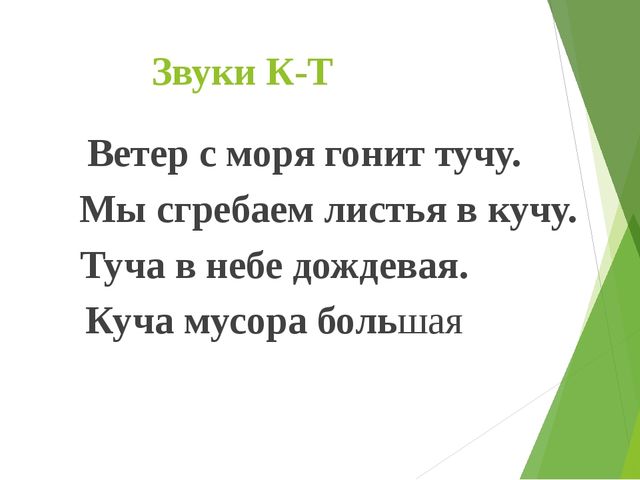 Звуки К-Т

Ветер с моря гонит тучу.
Мы сгребаем листья в кучу.
Туча в небе дождевая.
Куча мусора большая